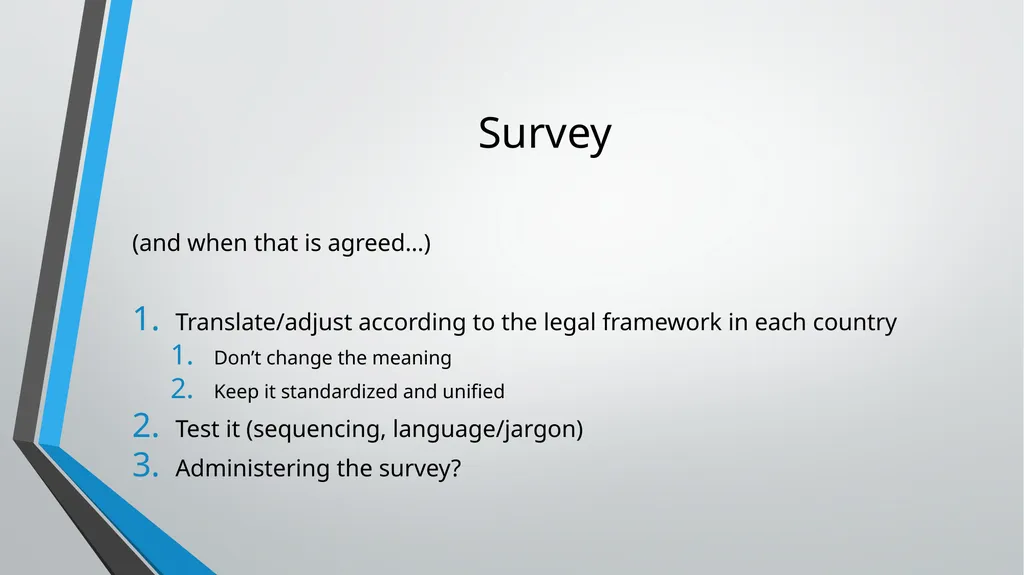 Survey

(and when that is agreed…)

1. Translate/adjust according to the legal framework in each country
   1. Don’t change the meaning
   2. Keep it standardized and unified
2. Test it (sequencing, language/jargon)
3. Administering the survey?